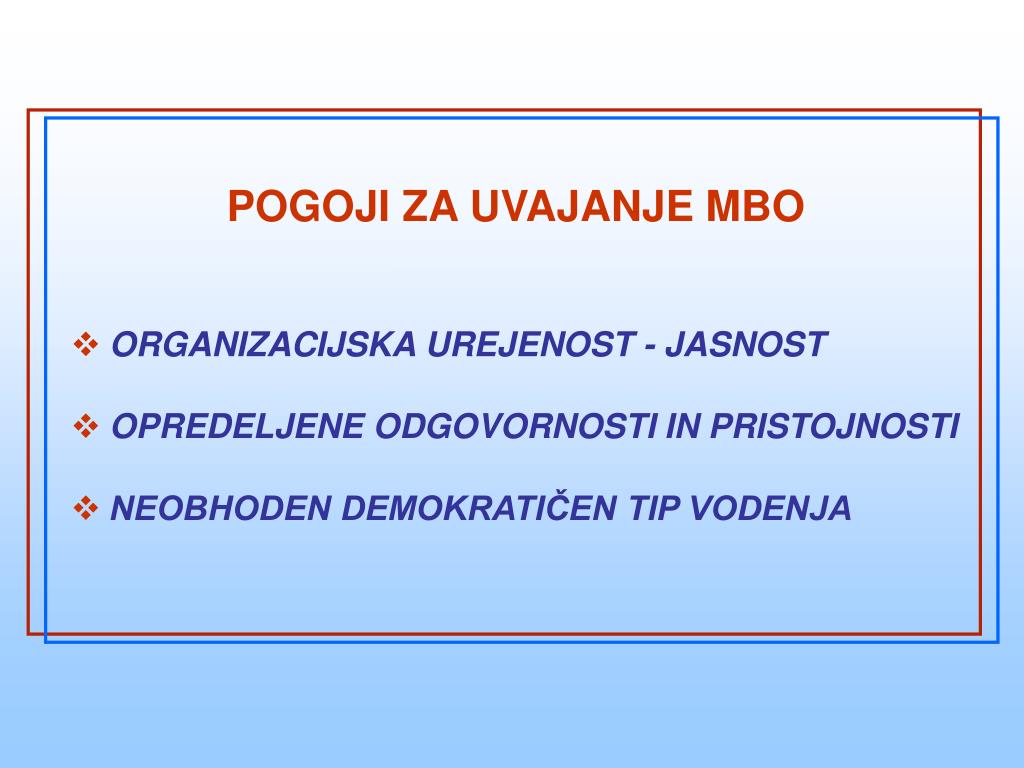 POGOJI ZA UVAJANJE MBO

❖ ORGANIZACIJSKA UREJENOST - JASNOST

❖ OPREDELJENE ODGOVORNOSTI IN PRISTOJNOSTI

❖ NEOBHODEN DEMOKRATIČEN TIP VODENJA